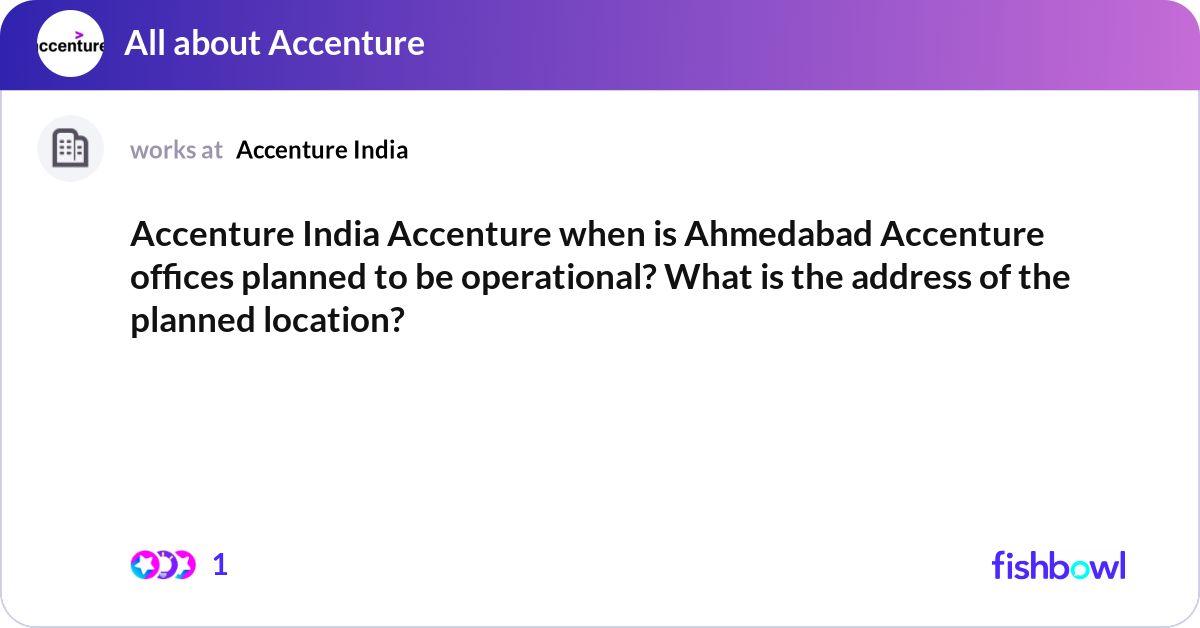 ccenture

All about Accenture

works at Accenture India

Accenture India Accenture when is Ahmedabad Accenture offices planned to be operational? What is the address of the planned location?

1

fishbowl